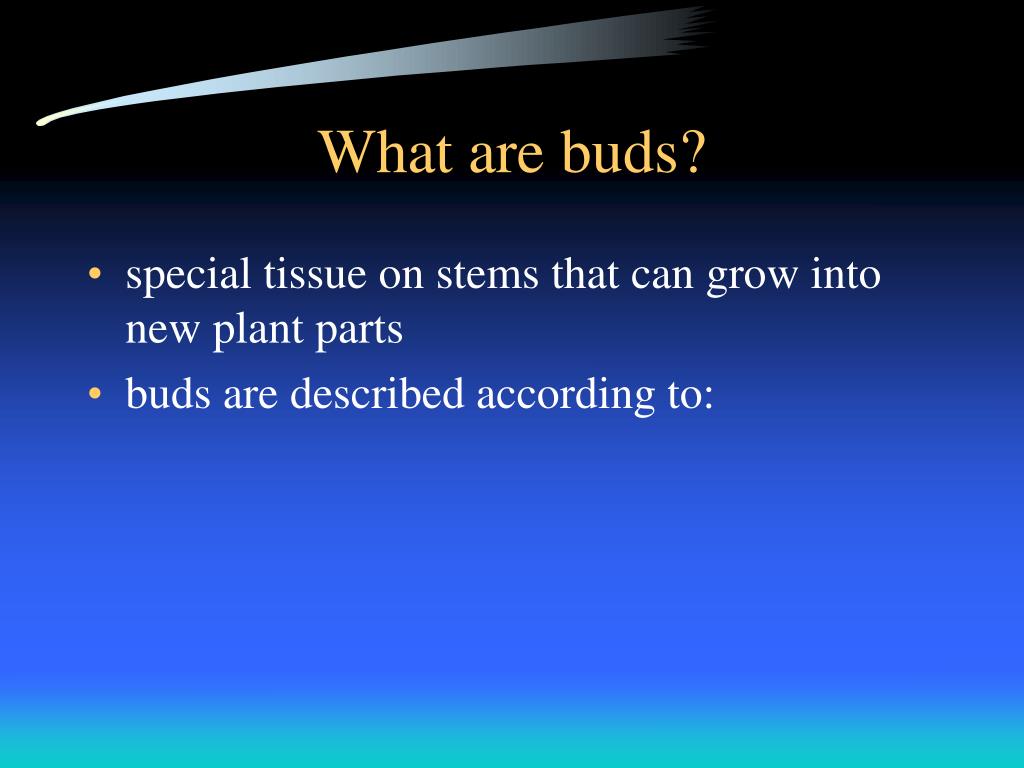 What are buds?

• special tissue on stems that can grow into new plant parts
• buds are described according to: